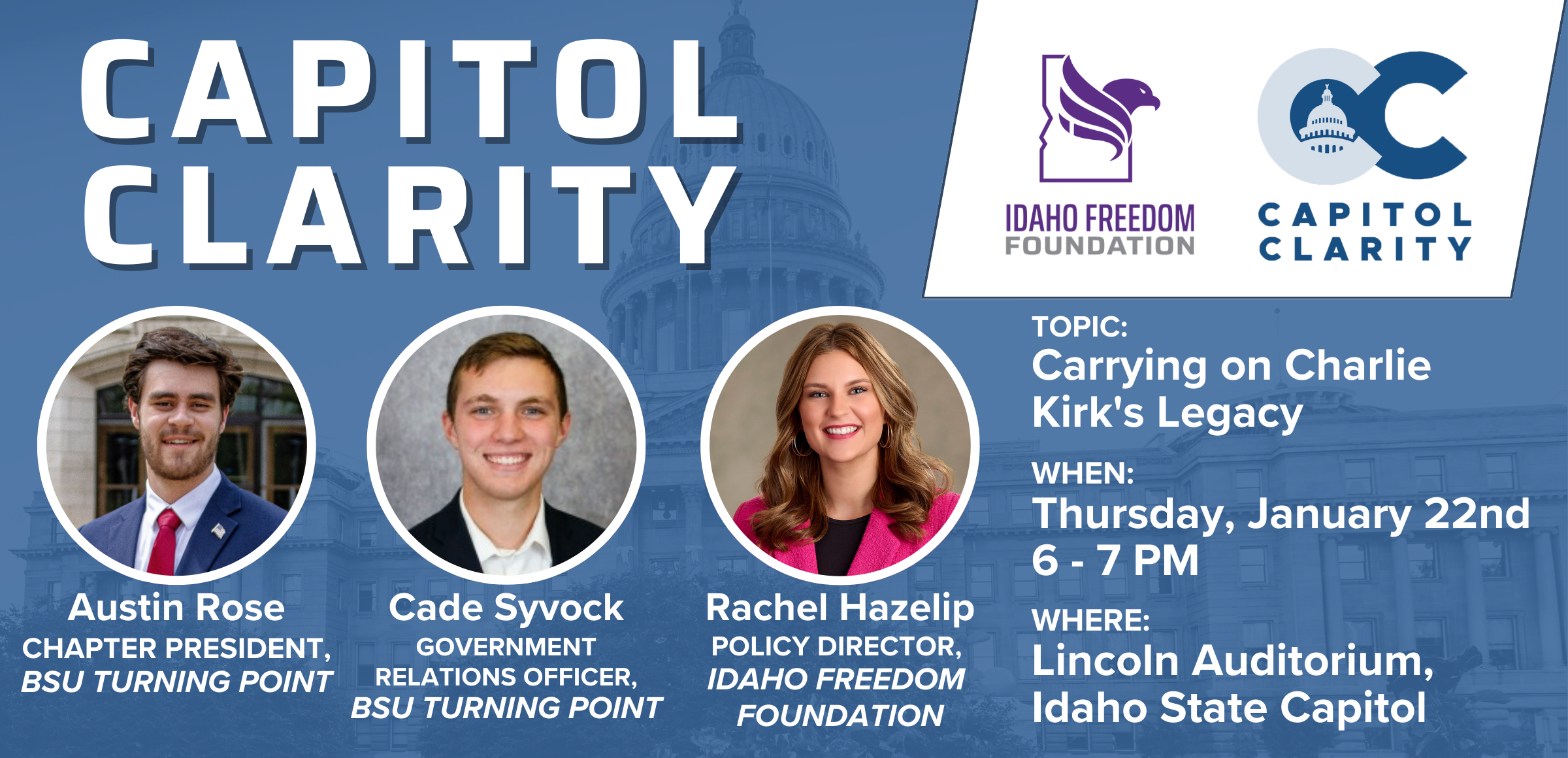 CAPITOL CLARITY

IDAHO FREEDOM FOUNDATION

CAPITOL CLARITY

Austin Rose
CHAPTER PRESIDENT, BSU TURNING POINT

Cade Syvock
GOVERNMENT RELATIONS OFFICER, BSU TURNING POINT

Rachel Hazelip
POLICY DIRECTOR, IDAHO FREEDOM FOUNDATION

TOPIC:
Carrying on Charlie Kirk's Legacy

WHEN:
Thursday, January 22nd
6 - 7 PM

WHERE:
Lincoln Auditorium, Idaho State Capitol